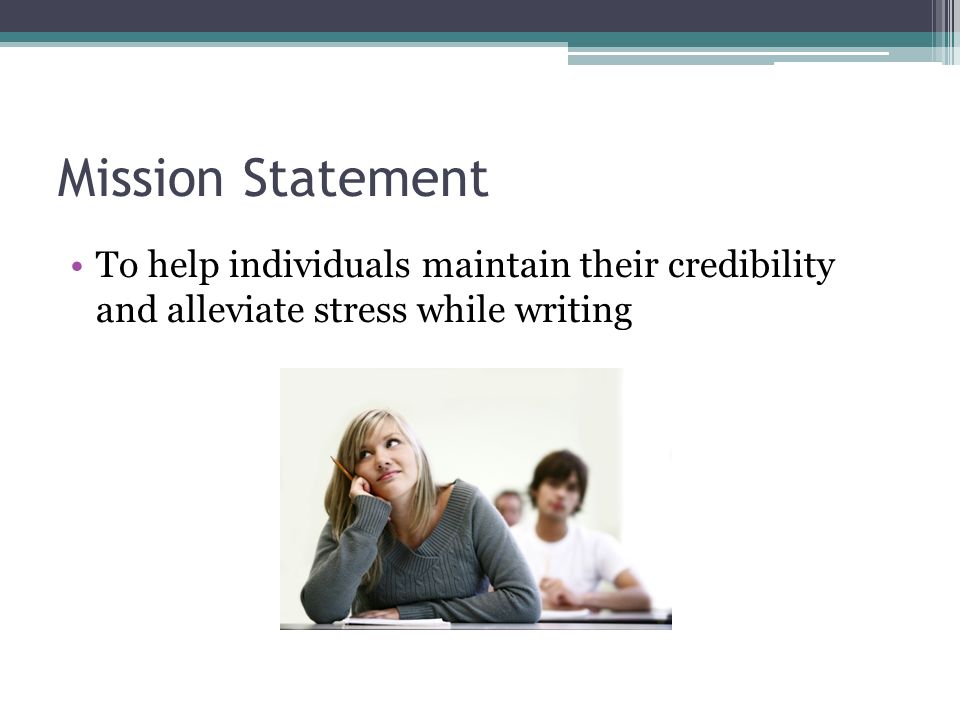 Mission Statement

• To help individuals maintain their credibility and alleviate stress while writing